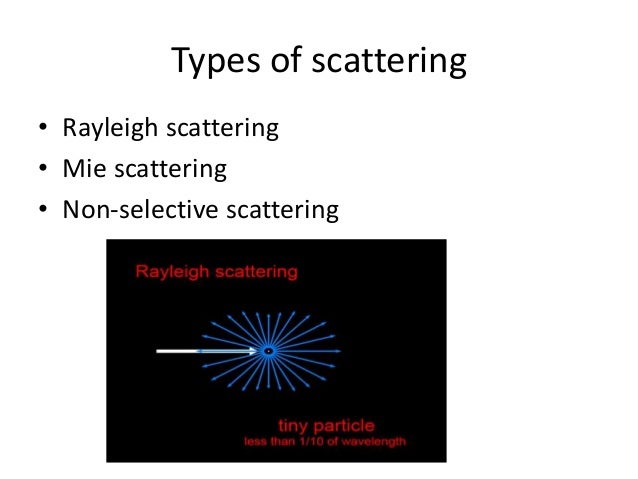 Types of scattering

• Rayleigh scattering
• Mie scattering
• Non-selective scattering

Rayleigh scattering

tiny particle
less than 1/10 of wavelength